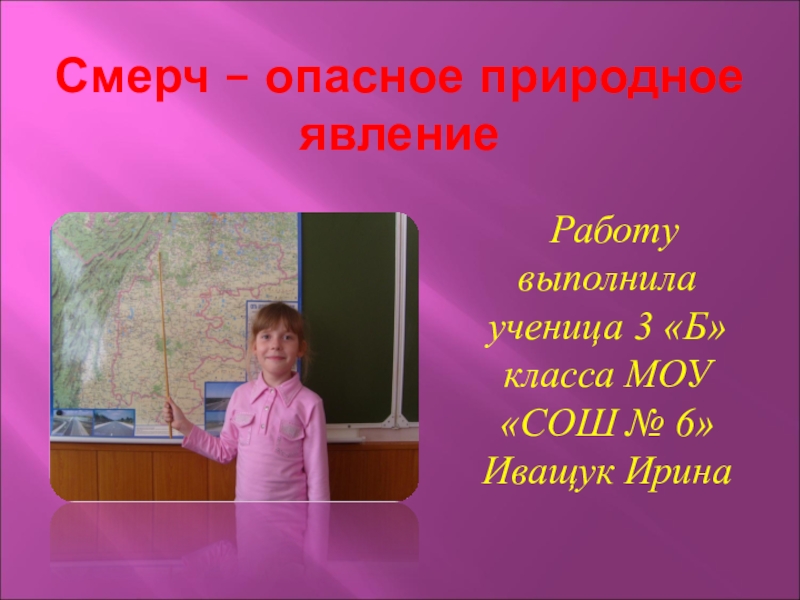 Смерч – опасное природное явление

Работу выполнила ученица 3 «Б» класса МОУ «СОШ № 6» Иващук Ирина